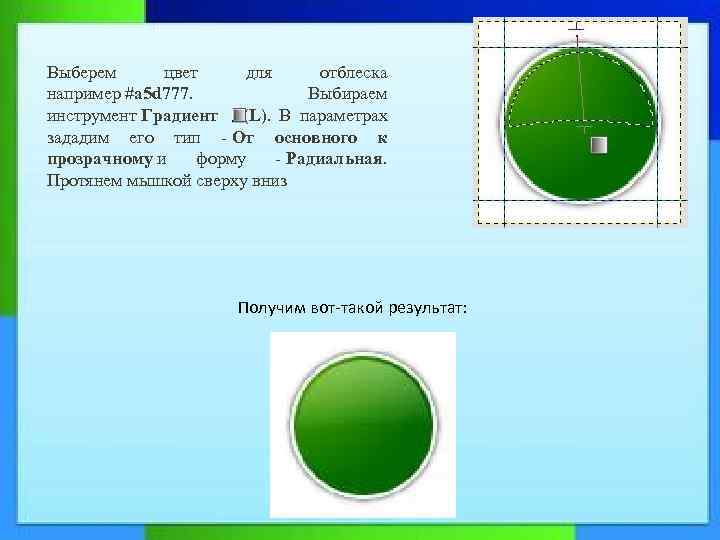 Выберем цвет для отблеска например #a5d777. Выбираем инструмент Градиент (L). В параметрах зададим его тип - От основного к прозрачному и форму - Радиальная. Протянем мышкой сверху вниз

Получим вот-такой результат: